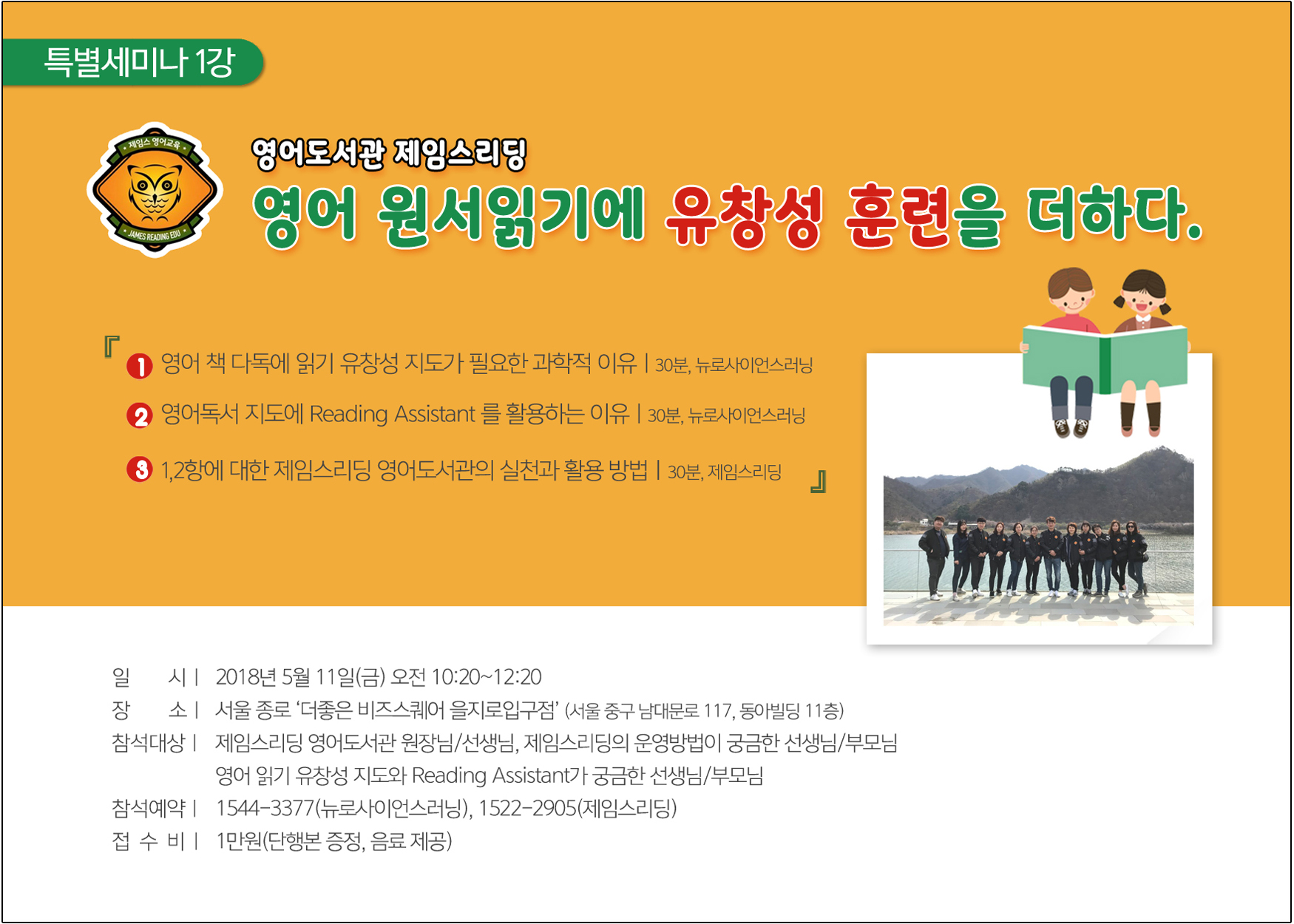 특별세미나 1강

제임스 영어교육
JAMES READING EDU

영어도서관 제임스리딩
영어 원서읽기에 유창성 훈련을 더하다.

『 1 영어 책 다독에 읽기 유창성 지도가 필요한 과학적 이유 | 30분, 뉴로사이언스러닝
2 영어독서 지도에 Reading Assistant 를 활용하는 이유 | 30분, 뉴로사이언스러닝
3 1,2항에 대한 제임스리딩 영어도서관의 실천과 활용 방법 | 30분, 제임스리딩 』

일 시 | 2018년 5월 11일(금) 오전 10:20~12:20
장 소 | 서울 종로 '더좋은 비즈스퀘어 을지로입구점' (서울 중구 남대문로 117, 동아빌딩 11층)
참석대상 | 제임스리딩 영어도서관 원장님/선생님, 제임스리딩의 운영방법이 궁금한 선생님/부모님
영어 읽기 유창성 지도와 Reading Assistant가 궁금한 선생님/부모님
참석예약 | 1544-3377(뉴로사이언스러닝), 1522-2905(제임스리딩)
접 수 비 | 1만원(단행본 증정, 음료 제공)